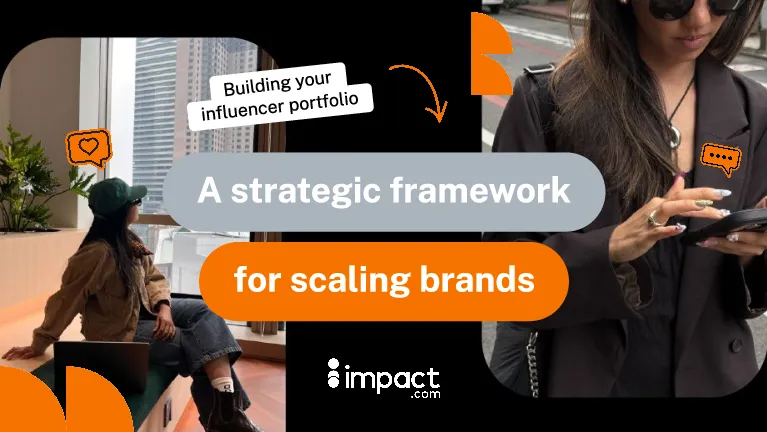 Building your influencer portfolio

A strategic framework

for scaling brands

impact .com